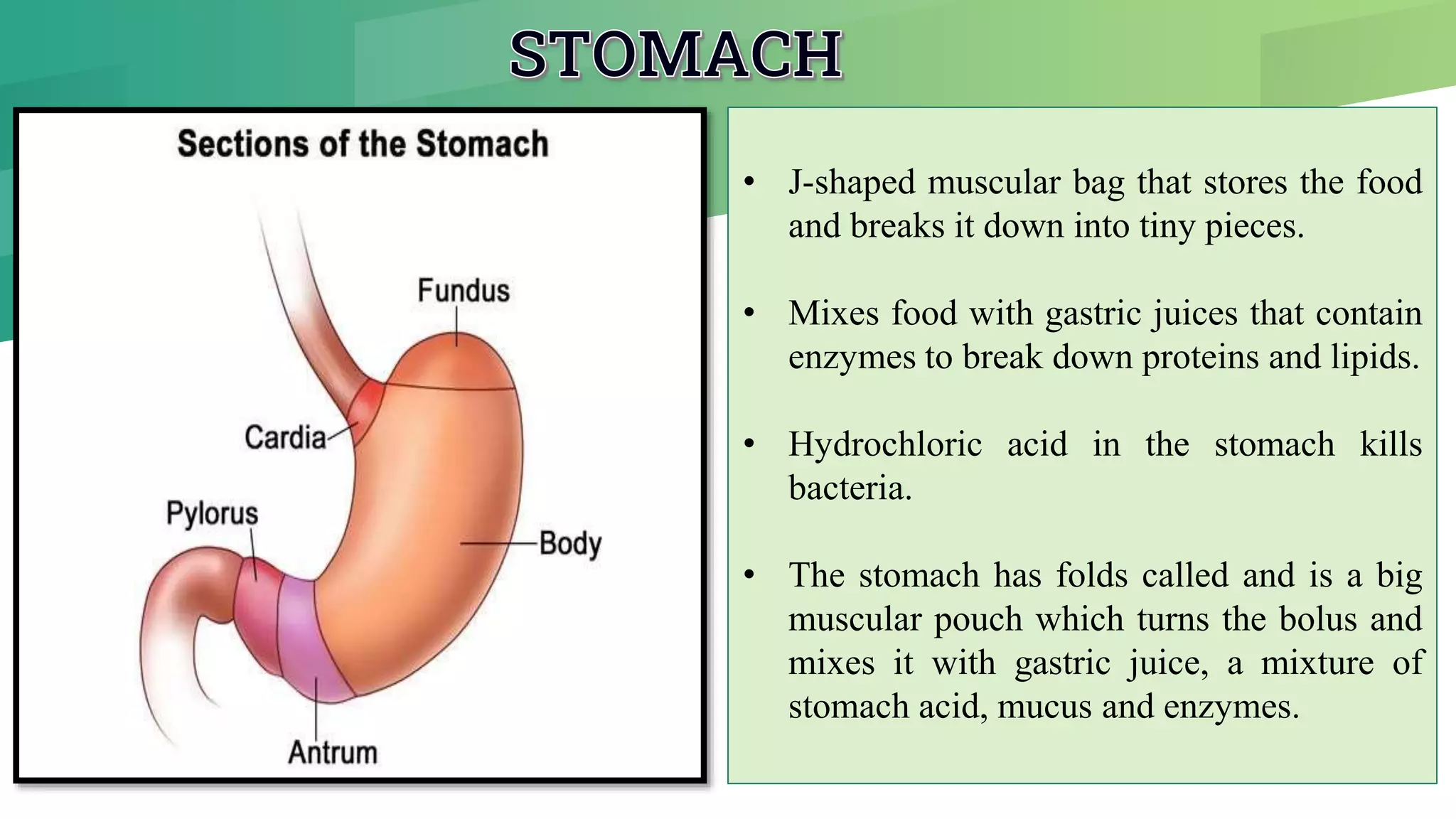 STOMACH

Sections of the Stomach

Fundus

Cardia

Pylorus

Body

Antrum

• J-shaped muscular bag that stores the food and breaks it down into tiny pieces.

• Mixes food with gastric juices that contain enzymes to break down proteins and lipids.

• Hydrochloric acid in the stomach kills bacteria.

• The stomach has folds called and is a big muscular pouch which turns the bolus and mixes it with gastric juice, a mixture of stomach acid, mucus and enzymes.